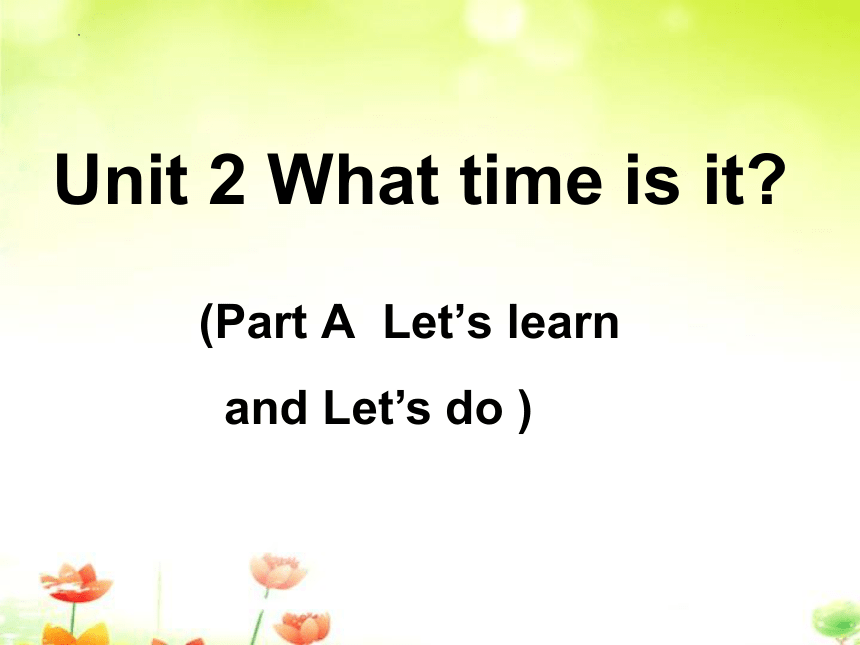 Unit 2 What time is it?

(Part A Let’s learn and Let’s do )